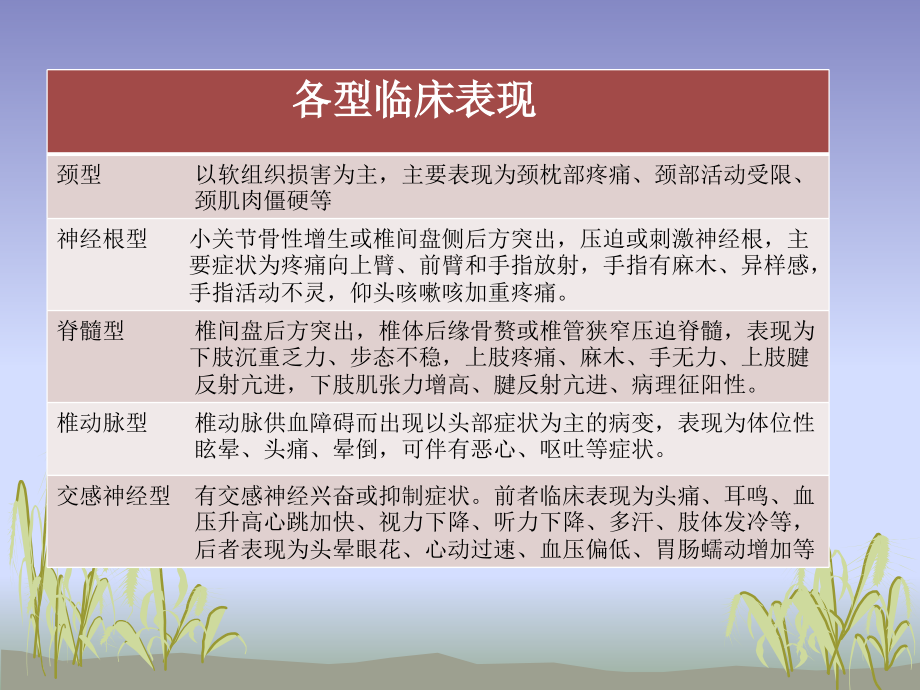 | 各型临床表现 | |
|---|---|
| 颈型 | 以软组织损害为主，主要表现为颈枕部疼痛、颈部活动受限、颈肌肉僵硬等 |
| 神经根型 | 小关节骨性增生或椎间盘侧后方突出，压迫或刺激神经根，主要症状为疼痛向上臂、前臂和手指放射，手指有麻木、异样感，手指活动不灵，仰头咳嗽咳加重疼痛。 |
| 脊髓型 | 椎间盘后方突出，椎体后缘骨赘或椎管狭窄压迫脊髓，表现为下肢沉重乏力、步态不稳，上肢疼痛、麻木、手无力、上肢腱反射亢进，下肢肌张力增高、腱反射亢进、病理征阳性。 |
| 椎动脉型 | 椎动脉供血障碍而出现以头部症状为主的病变，表现为体位性眩晕、头痛、晕倒，可伴有恶心、呕吐等症状。 |
| 交感神经型 | 有交感神经兴奋或抑制症状。前者临床表现为头痛、耳鸣、血压升高心跳加快、视力下降、听力下降、多汗、肢体发冷等，后者表现为头晕眼花、心动过速、血压偏低、胃肠蠕动增加等 |